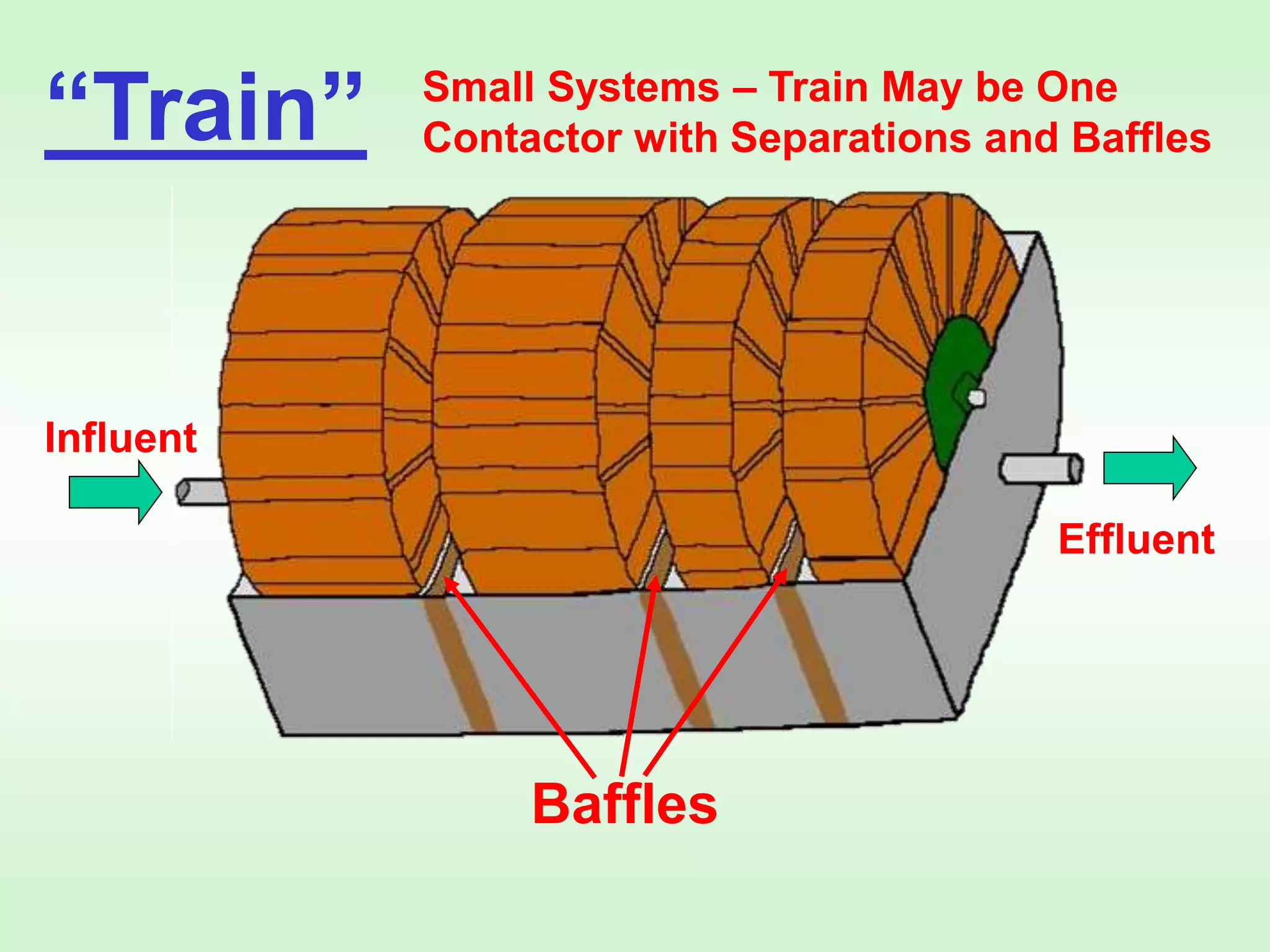 “Train”

Small Systems – Train May be One Contactor with Separations and Baffles

Influent

Effluent

Baffles